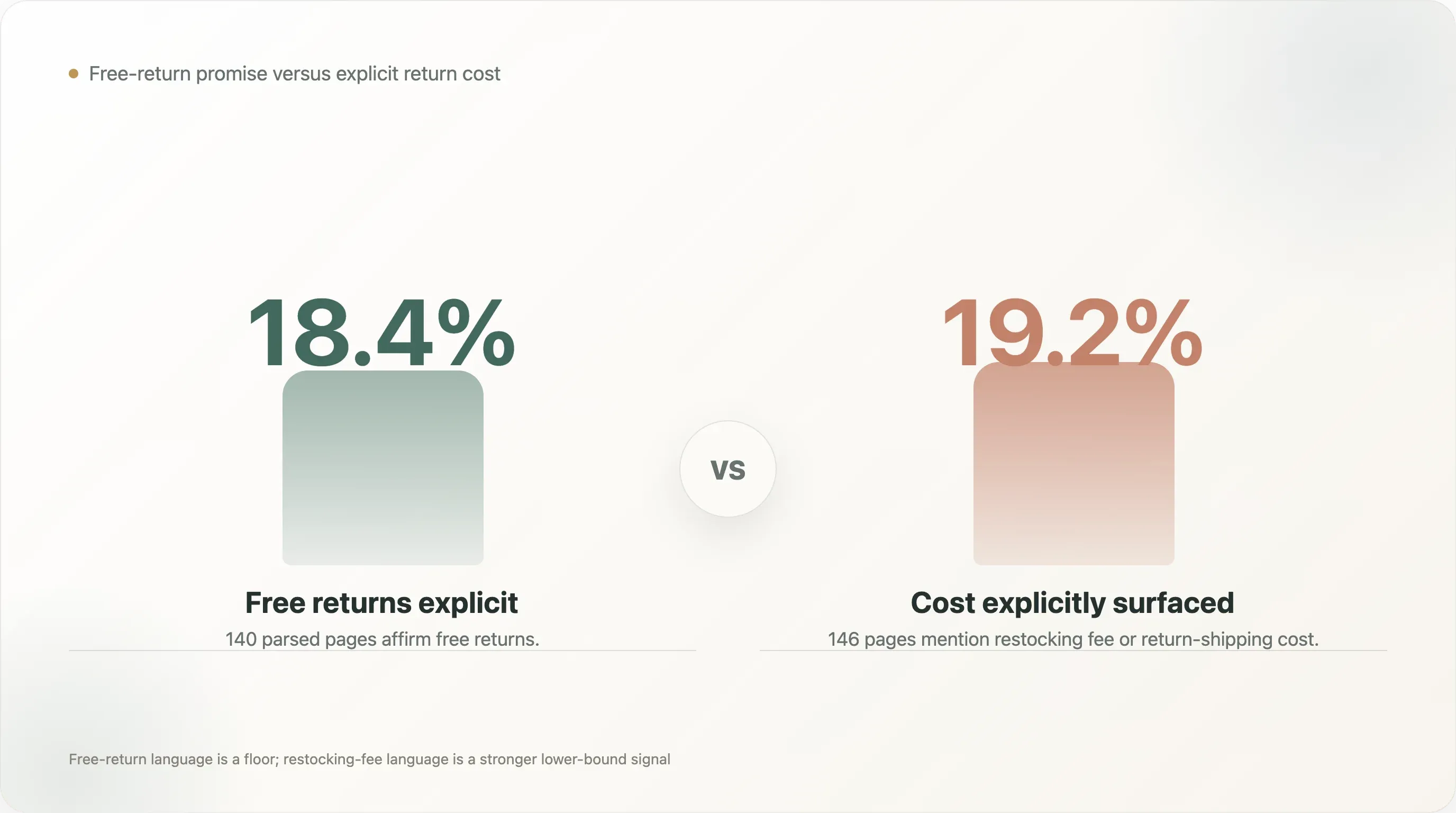 Free-return promise versus explicit return cost

18.4%

Free returns explicit

140 parsed pages affirm free returns.

VS

19.2%

Cost explicitly surfaced

146 pages mention restocking fee or return-shipping cost.

Free-return language is a floor; restocking-fee language is a stronger lower-bound signal